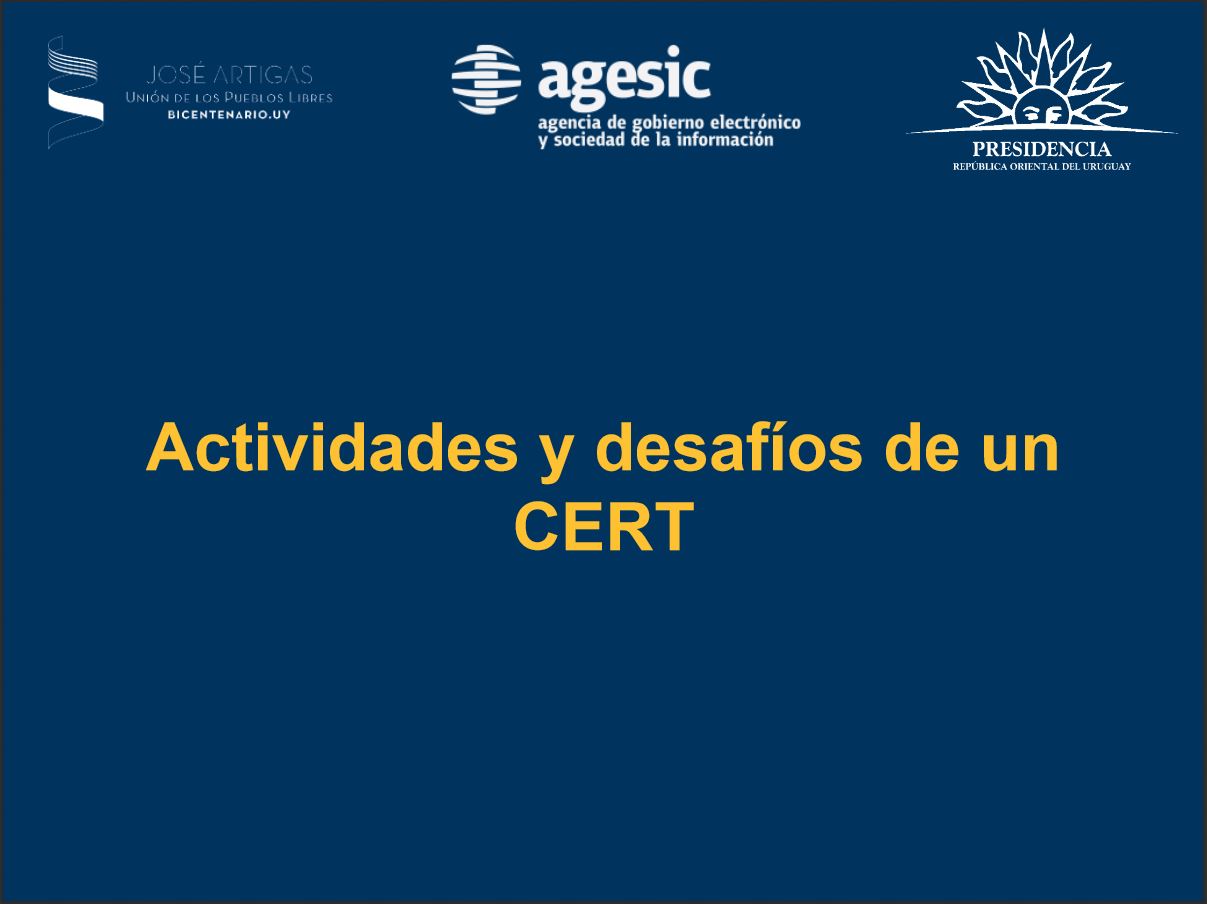 JOSÉ ARTIGAS
UNIÓN DE LOS PUEBLOS LIBRES
BICENTENARIO.UY

agesic
agencia de gobierno electrónico y sociedad de la información

PRESIDENCIA
REPÚBLICA ORIENTAL DEL URUGUAY

Actividades y desafíos de un CERT